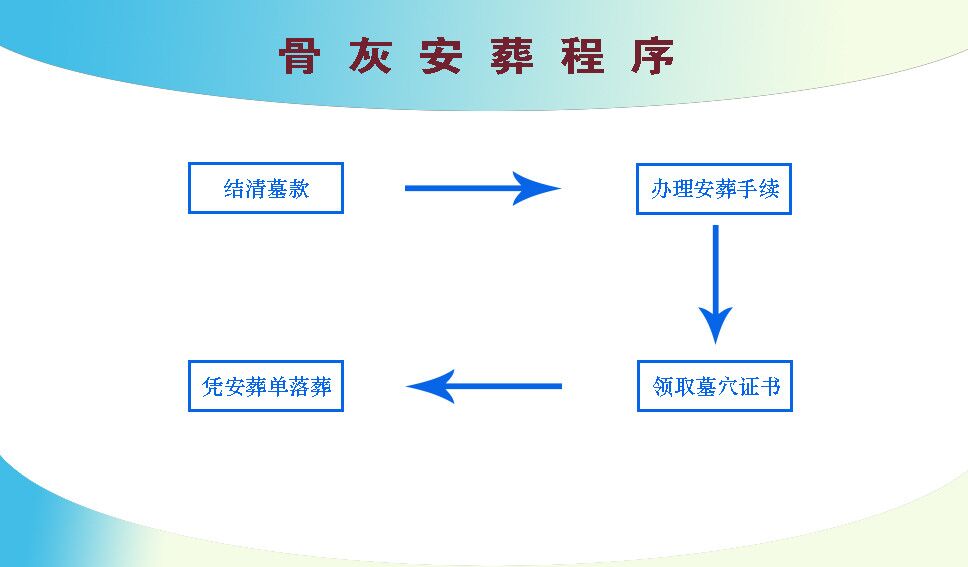 骨灰安葬程序

结清墓款

办理安葬手续

领取墓穴证书

凭安葬单落葬